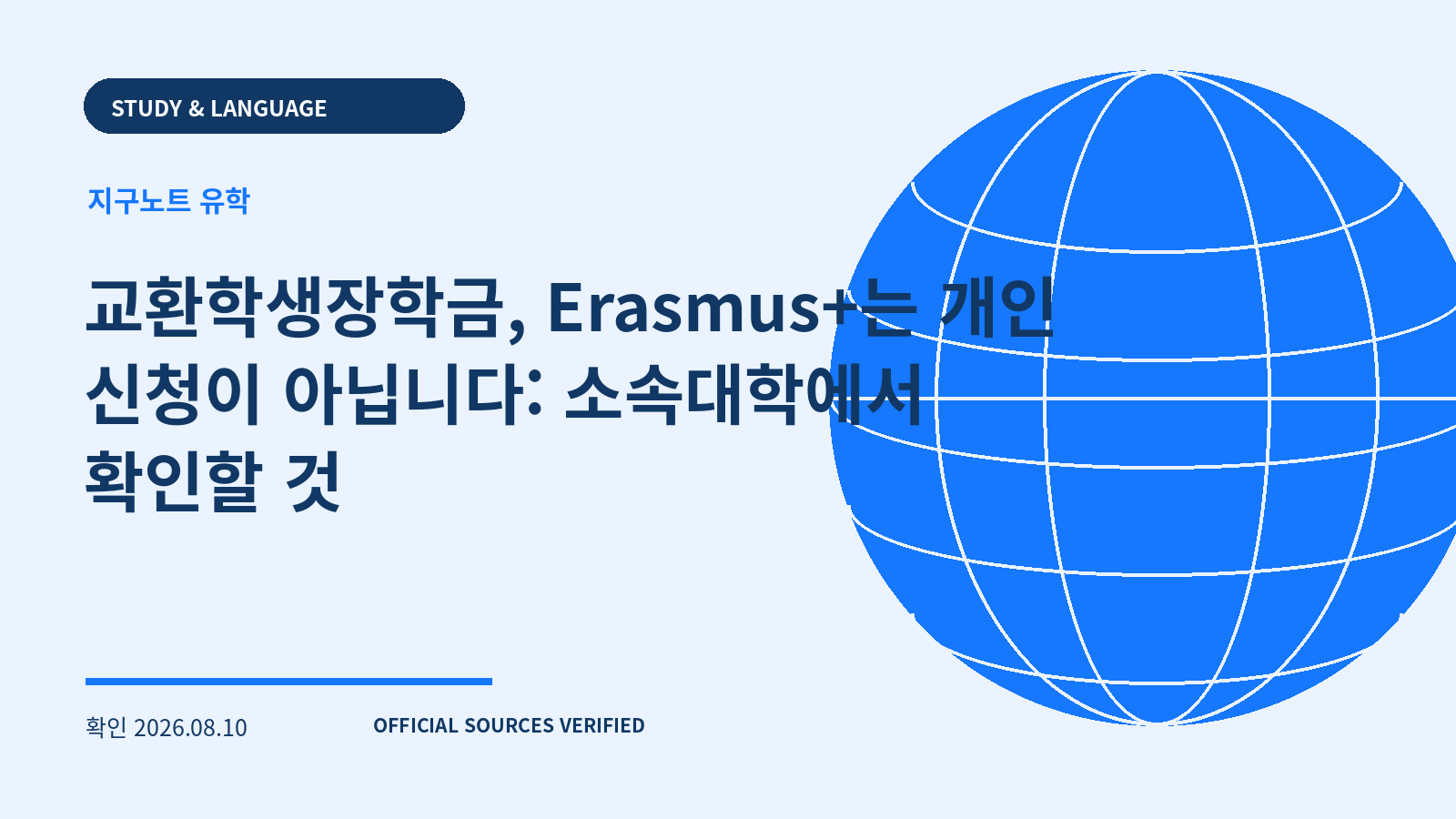 STUDY & LANGUAGE

지구노트 유학

교환학생장학금, Erasmus+는 개인 신청이 아닙니다: 소속대학에서 확인할 것

확인 2026.08.10

OFFICIAL SOURCES VERIFIED